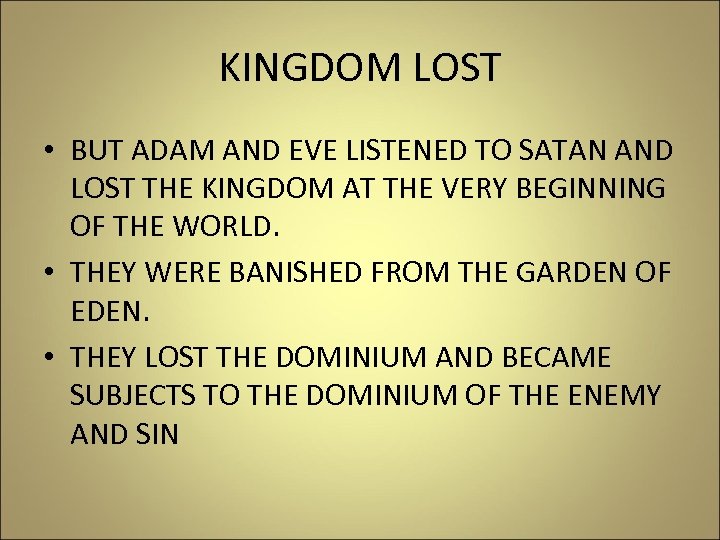 KINGDOM LOST

• BUT ADAM AND EVE LISTENED TO SATAN AND LOST THE KINGDOM AT THE VERY BEGINNING OF THE WORLD.

• THEY WERE BANISHED FROM THE GARDEN OF EDEN.

• THEY LOST THE DOMINIUM AND BECAME SUBJECTS TO THE DOMINIUM OF THE ENEMY AND SIN